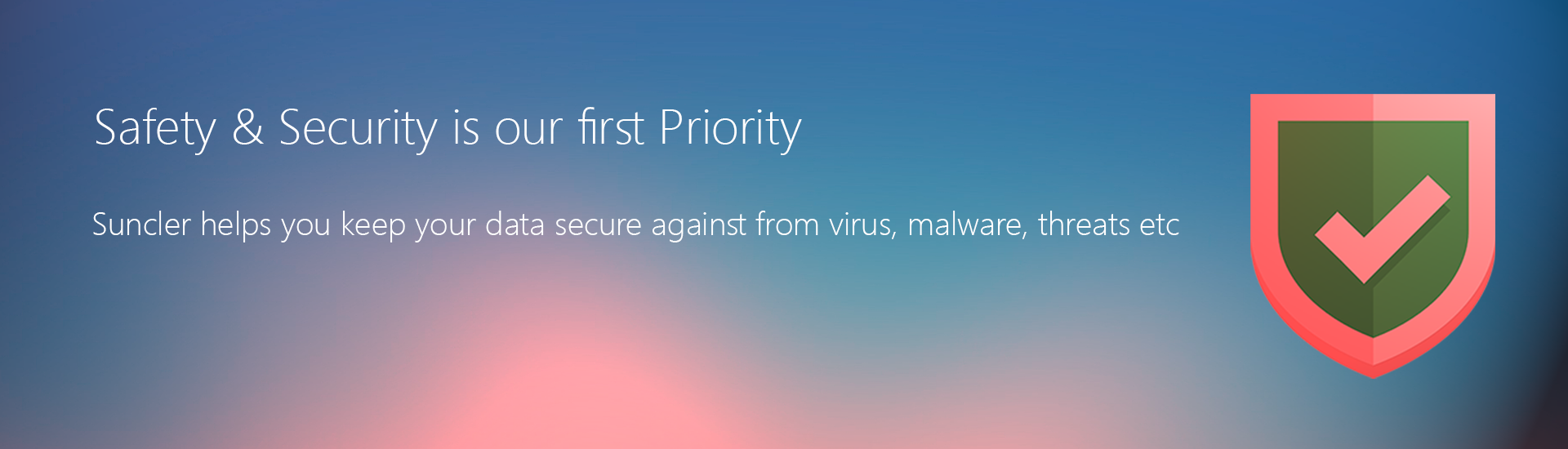 Safety & Security is our first Priority

Suncler helps you keep your data secure against from virus, malware, threats etc